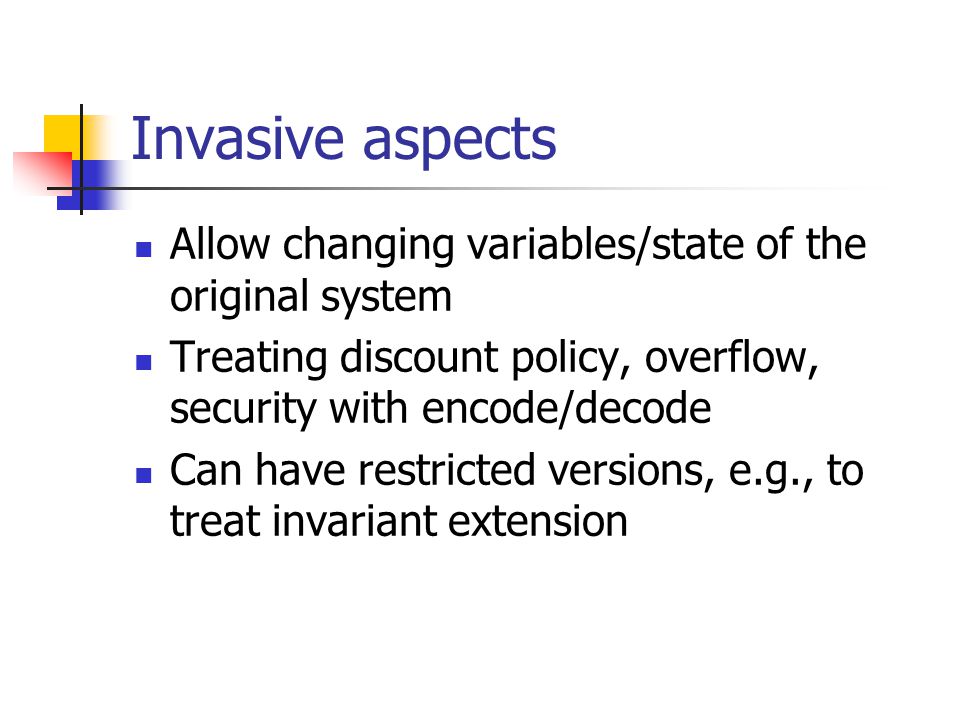 Invasive aspects

- Allow changing variables/state of the original system
- Treating discount policy, overflow, security with encode/decode
- Can have restricted versions, e.g., to treat invariant extension